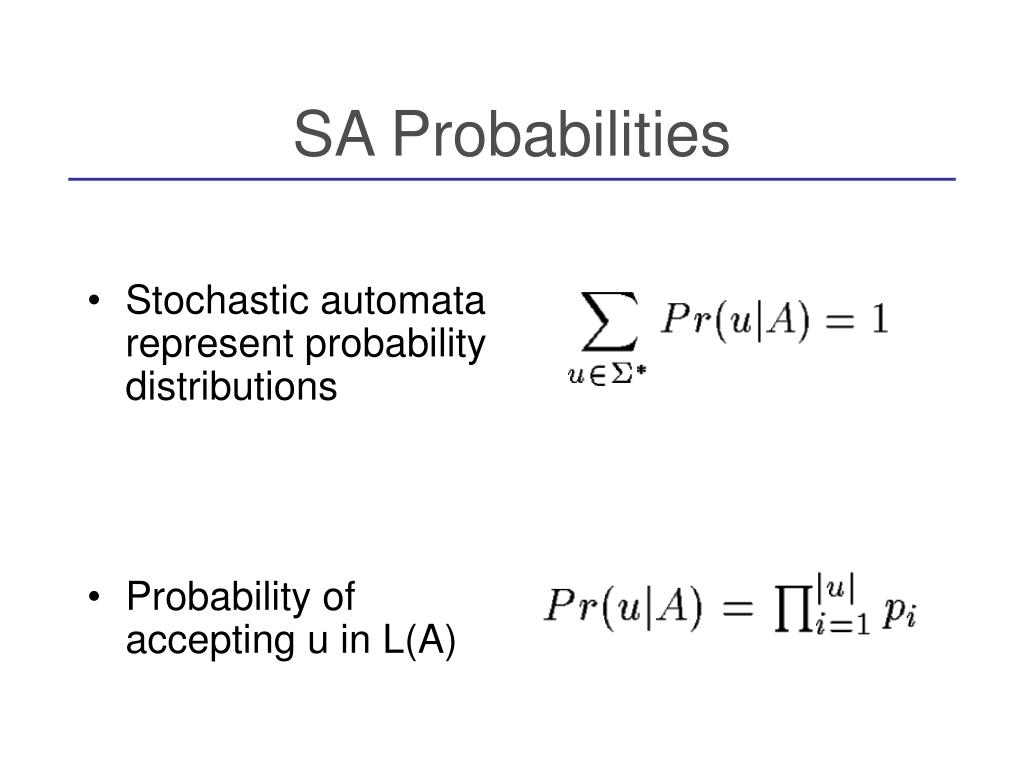 SA Probabilities

• Stochastic automata represent probability distributions

$\sum_{u \in \Sigma^*} Pr(u|A) = 1$

• Probability of accepting u in L(A)

$Pr(u|A) = \prod_{i=1}^{|u|} p_i$